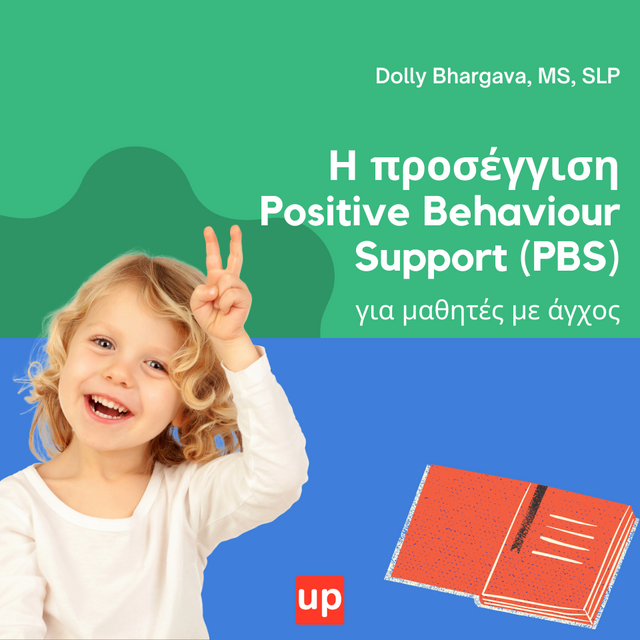 Dolly Bhargava, MS, SLP

Η προσέγγιση Positive Behaviour Support (PBS)

για μαθητές με άγχος

up